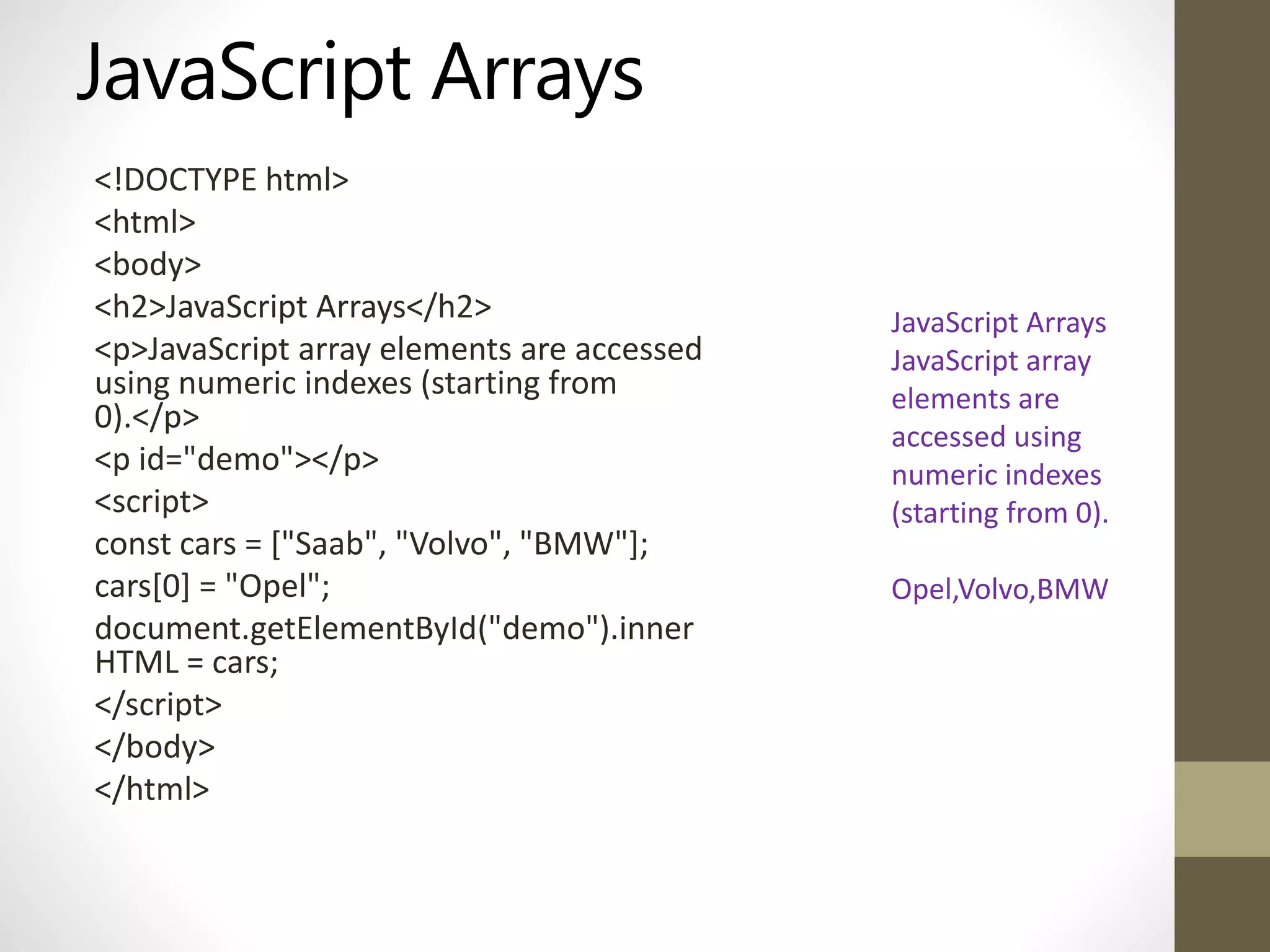 JavaScript Arrays

<!DOCTYPE html>
<html>
<body>
<h2>JavaScript Arrays</h2>
<p>JavaScript array elements are accessed using numeric indexes (starting from 0).</p>
<p id="demo"></p>
<script>
const cars = ["Saab", "Volvo", "BMW"];
cars[0] = "Opel";
document.getElementById("demo").innerHTML = cars;
</script>
</body>
</html>

JavaScript Arrays
JavaScript array elements are accessed using numeric indexes (starting from 0).

Opel,Volvo,BMW